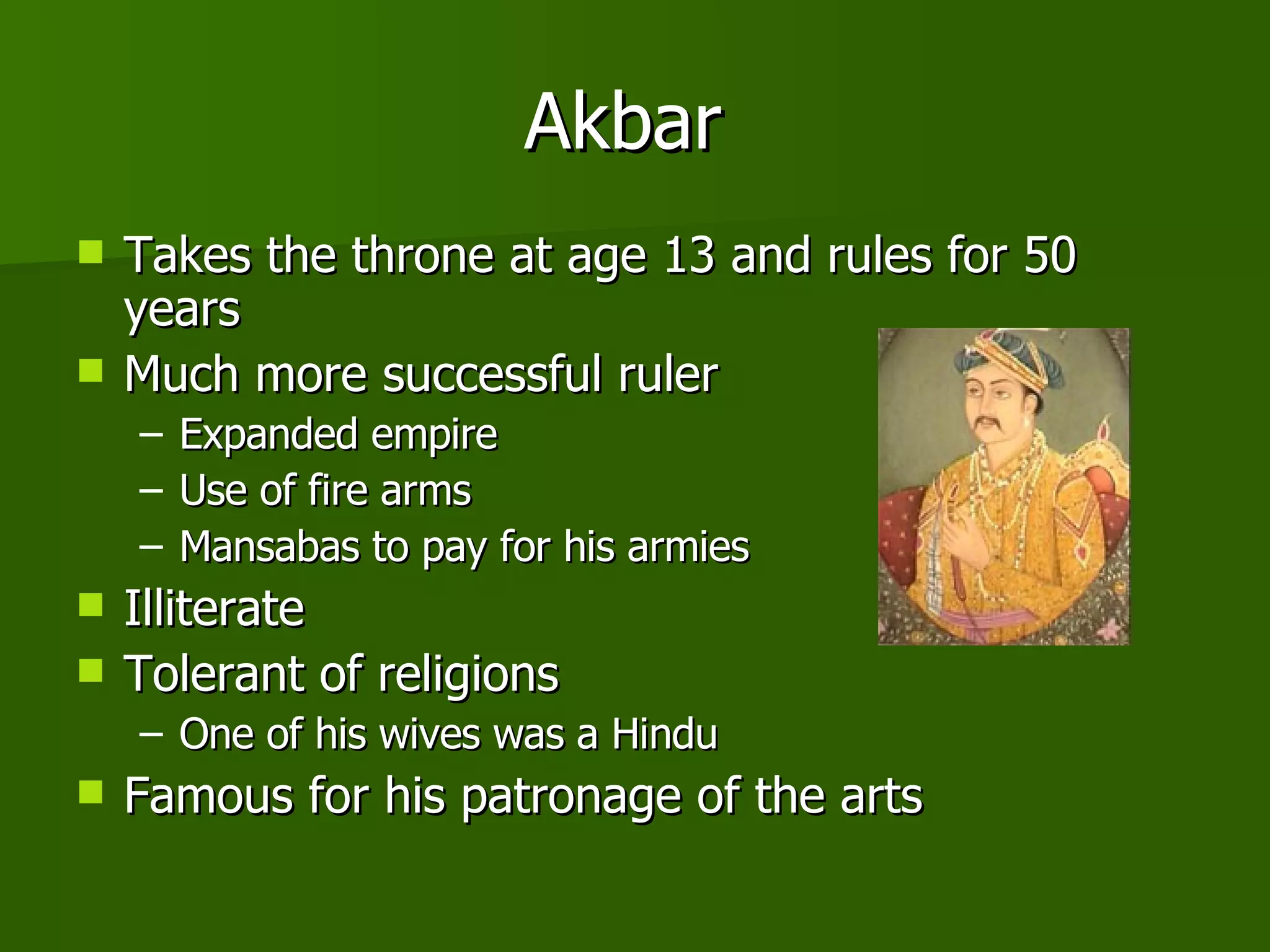 Akbar

- Takes the throne at age 13 and rules for 50 years
- Much more successful ruler
  – Expanded empire
  – Use of fire arms
  – Mansabas to pay for his armies
- Illiterate
- Tolerant of religions
  – One of his wives was a Hindu
- Famous for his patronage of the arts